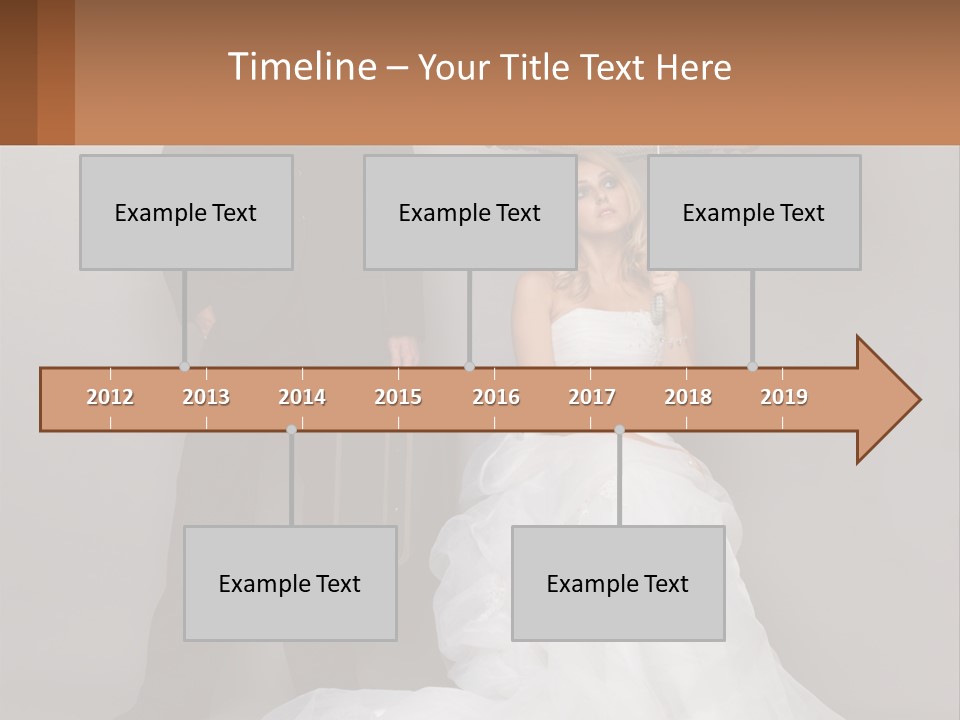 Timeline – Your Title Text Here

Example Text

Example Text

Example Text

2012 2013 2014 2015 2016 2017 2018 2019

Example Text

Example Text